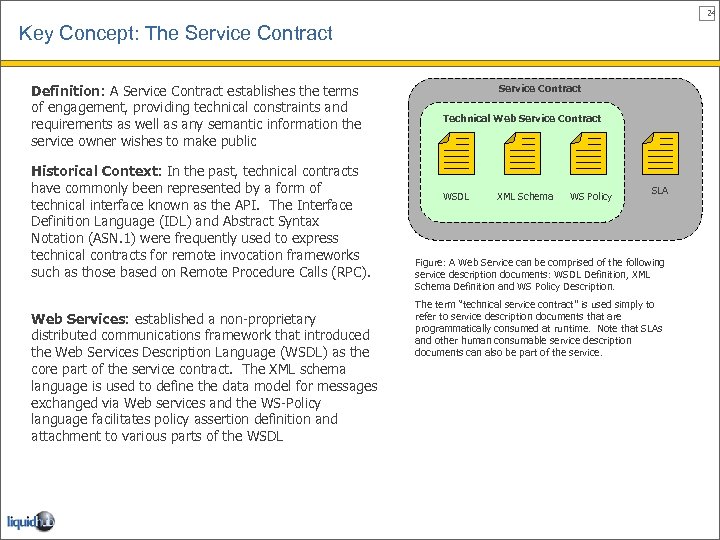 24

Key Concept: The Service Contract

Definition: A Service Contract establishes the terms of engagement, providing technical constraints and requirements as well as any semantic information the service owner wishes to make public

Historical Context: In the past, technical contracts have commonly been represented by a form of technical interface known as the API. The Interface Definition Language (IDL) and Abstract Syntax Notation (ASN.1) were frequently used to express technical contracts for remote invocation frameworks such as those based on Remote Procedure Calls (RPC).

Web Services: established a non-proprietary distributed communications framework that introduced the Web Services Description Language (WSDL) as the core part of the service contract. The XML schema language is used to define the data model for messages exchanged via Web services and the WS-Policy language facilitates policy assertion definition and attachment to various parts of the WSDL

Service Contract

Technical Web Service Contract

WSDL

XML Schema

WS Policy

SLA

Figure: A Web Service can be comprised of the following service description documents: WSDL Definition, XML Schema Definition and WS Policy Description.

The term "technical service contract" is used simply to refer to service description documents that are programmatically consumed at runtime. Note that SLAs and other human consumable service description documents can also be part of the service.

liquidhub